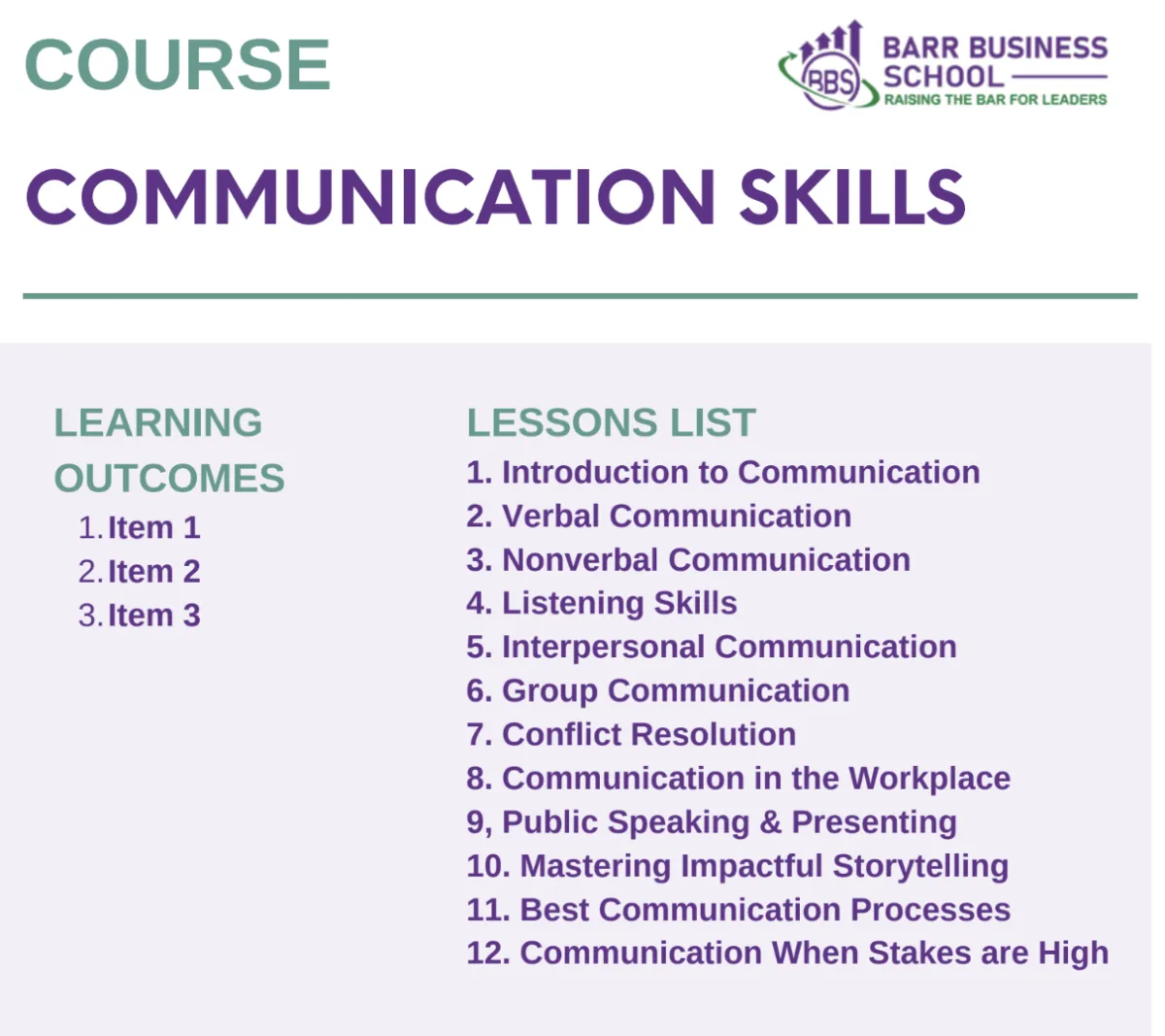 COURSE

BBS BARR BUSINESS SCHOOL
RAISING THE BAR FOR LEADERS

COMMUNICATION SKILLS

LEARNING OUTCOMES
1. Item 1
2. Item 2
3. Item 3

LESSONS LIST
1. Introduction to Communication
2. Verbal Communication
3. Nonverbal Communication
4. Listening Skills
5. Interpersonal Communication
6. Group Communication
7. Conflict Resolution
8. Communication in the Workplace
9, Public Speaking & Presenting
10. Mastering Impactful Storytelling
11. Best Communication Processes
12. Communication When Stakes are High